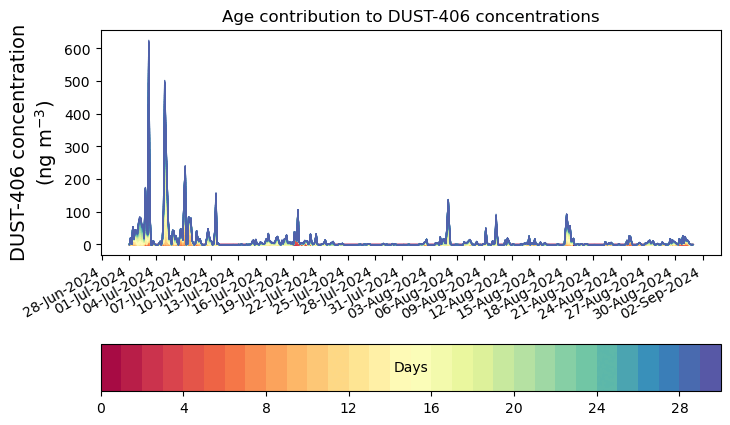 Age contribution to DUST-406 concentrations

DUST-406 concentration (ng m$^{-3}$)

600
500
400
300
200
100
0

28-Jun-2024
01-Jul-2024
04-Jul-2024
07-Jul-2024
10-Jul-2024
13-Jul-2024
16-Jul-2024
19-Jul-2024
22-Jul-2024
25-Jul-2024
28-Jul-2024
31-Jul-2024
03-Aug-2024
06-Aug-2024
09-Aug-2024
12-Aug-2024
15-Aug-2024
18-Aug-2024
21-Aug-2024
24-Aug-2024
27-Aug-2024
30-Aug-2024
02-Sep-2024

Days

0
4
8
12
16
20
24
28